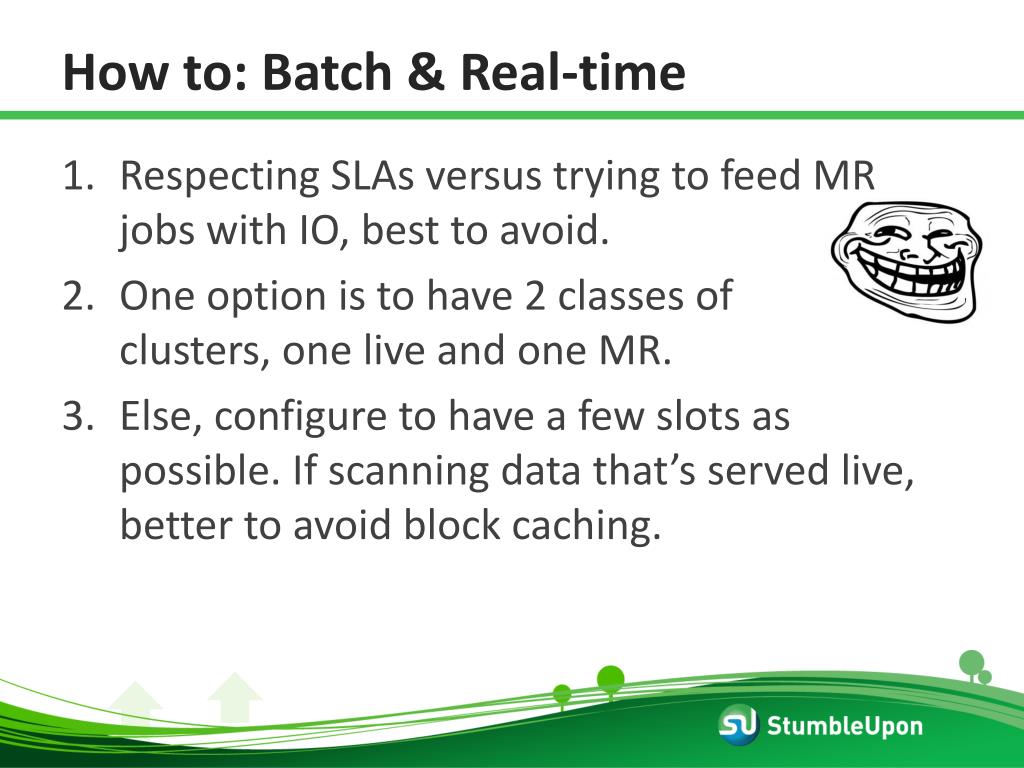 How to: Batch & Real-time

1. Respecting SLAs versus trying to feed MR jobs with IO, best to avoid.
2. One option is to have 2 classes of clusters, one live and one MR.
3. Else, configure to have a few slots as possible. If scanning data that’s served live, better to avoid block caching.

SU StumbleUpon